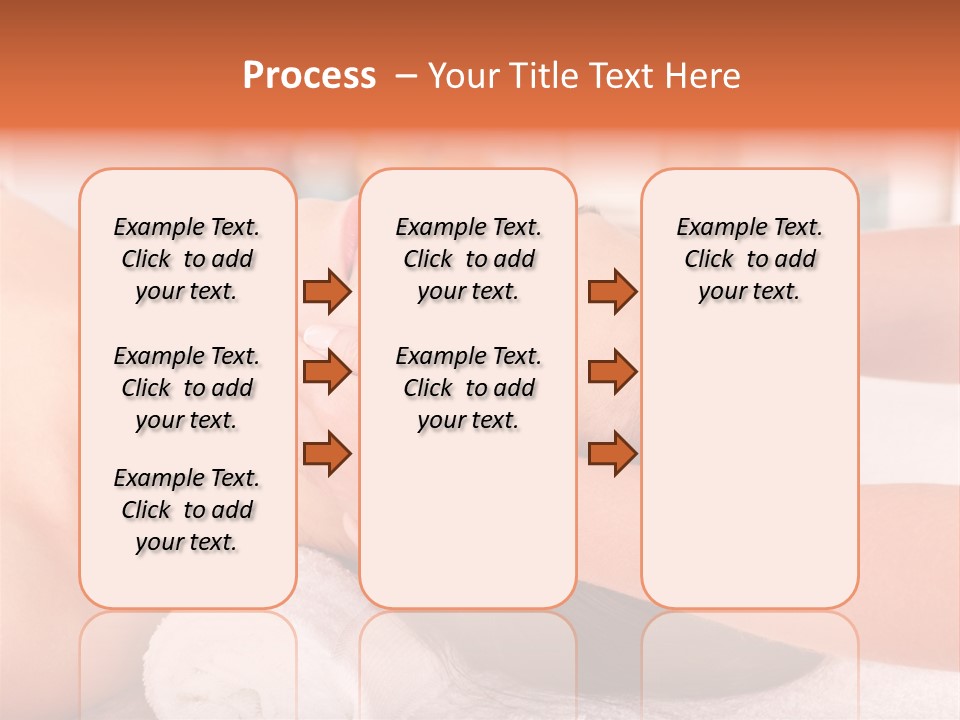 Process – Your Title Text Here

Example Text. Click to add your text.

Example Text. Click to add your text.

Example Text. Click to add your text.

Example Text. Click to add your text.

Example Text. Click to add your text.

Example Text. Click to add your text.